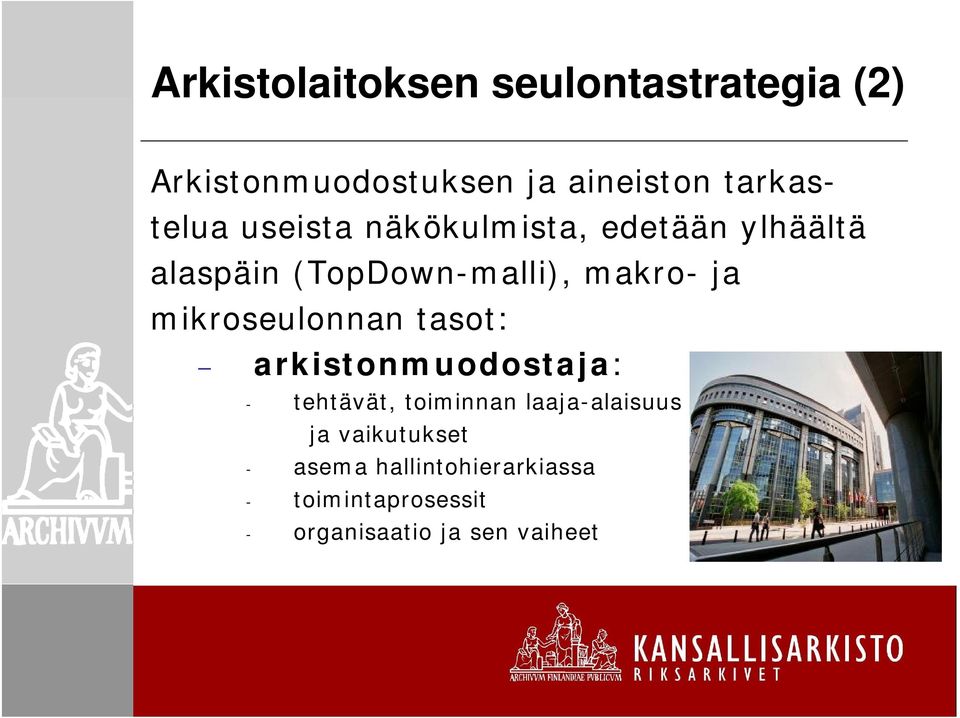 Arkistolaitoksen seulontastrategia (2)

Arkistonmuodostuksen ja aineiston tarkastelua useista näkökulmista, edetään ylhäältä alaspäin (TopDown-malli), makro- ja mikroseulonnan tasot:

– arkistonmuodostaja:
- tehtävät, toiminnan laaja-alaisuus ja vaikutukset
- asema hallintohierarkiassa
- toimintaprosessit
- organisaatio ja sen vaiheet

ARCHIVVM

ARCHIVVM FINLANDIAE PVBLICVM
KANSALLISARKISTO
RIKSARKIVET